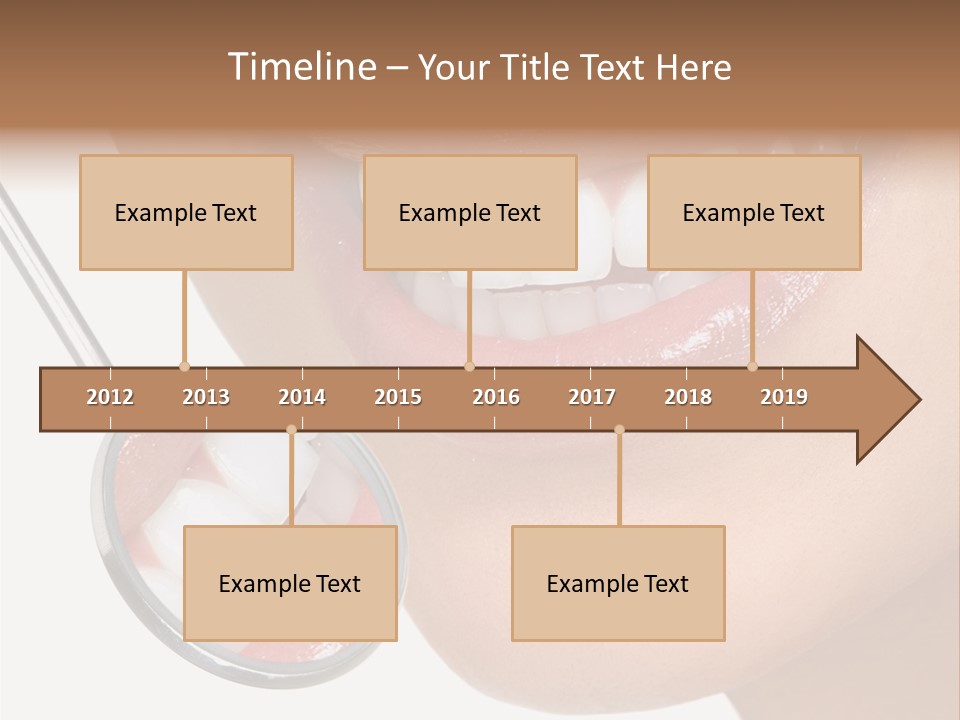 Timeline – Your Title Text Here

Example Text

Example Text

Example Text

2012 2013 2014 2015 2016 2017 2018 2019

Example Text

Example Text